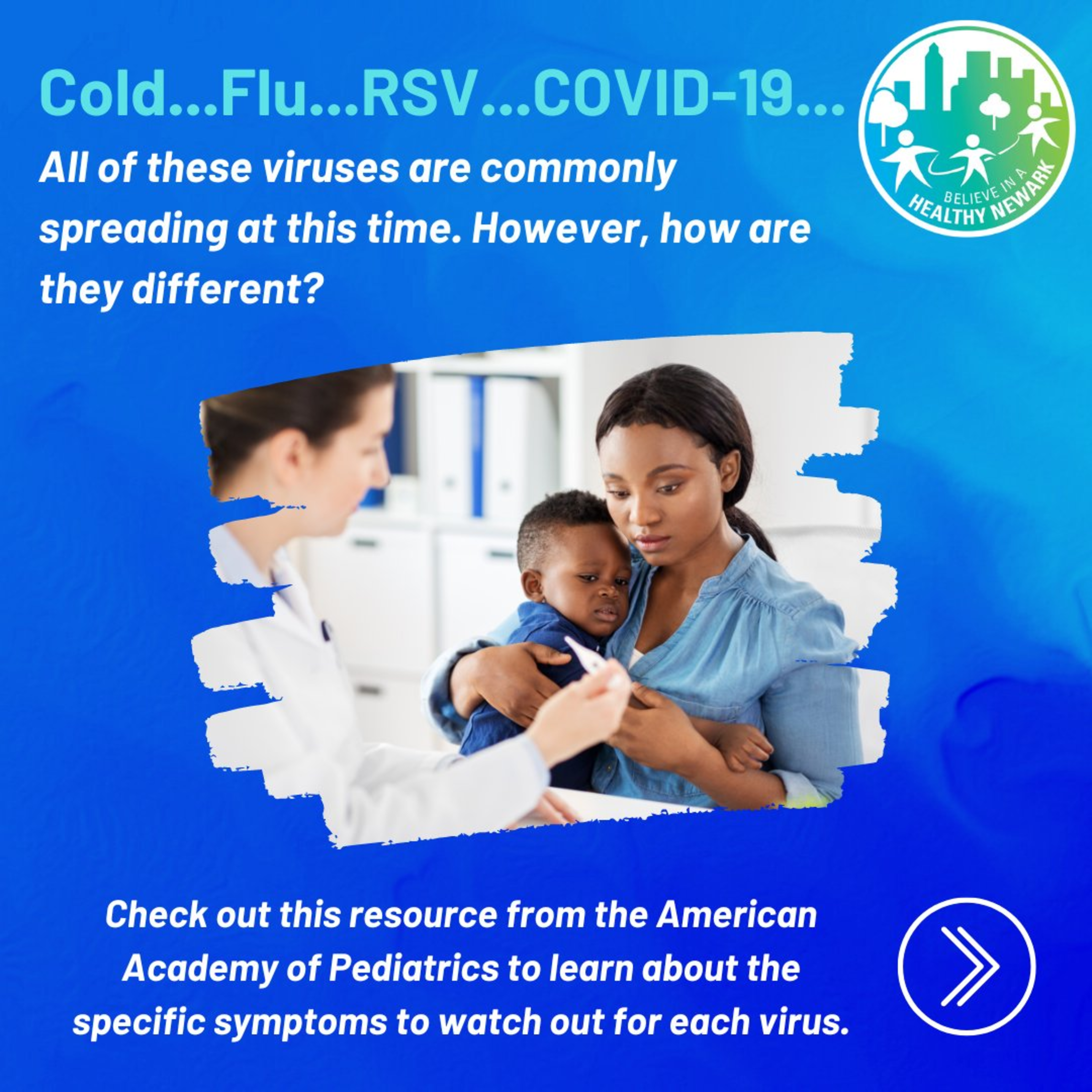 Cold...Flu...RSV...COVID-19...

BELIEVE IN A HEALTHY NEWARK

All of these viruses are commonly spreading at this time. However, how are they different?

Check out this resource from the American Academy of Pediatrics to learn about the specific symptoms to watch out for each virus.